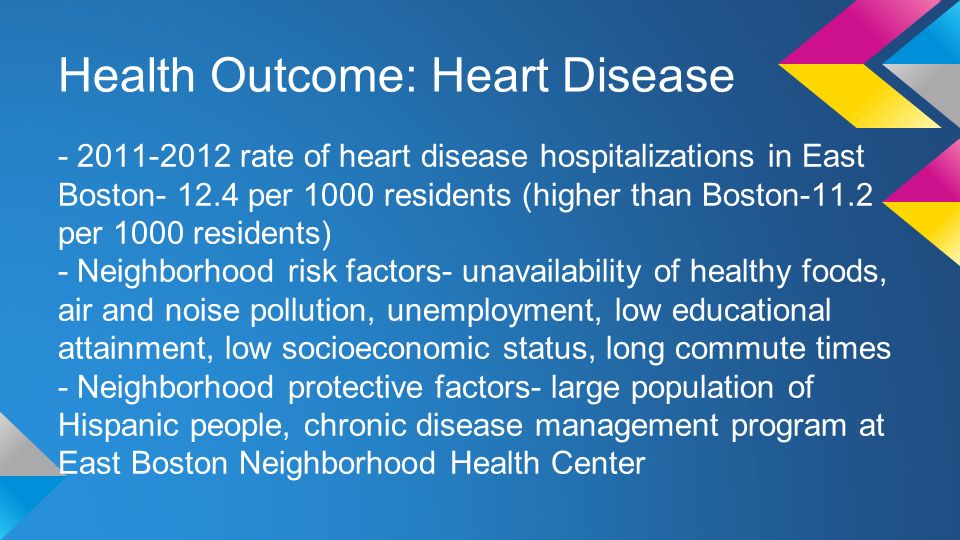 Health Outcome: Heart Disease

- 2011-2012 rate of heart disease hospitalizations in East Boston- 12.4 per 1000 residents (higher than Boston-11.2 per 1000 residents)
- Neighborhood risk factors- unavailability of healthy foods, air and noise pollution, unemployment, low educational attainment, low socioeconomic status, long commute times
- Neighborhood protective factors- large population of Hispanic people, chronic disease management program at East Boston Neighborhood Health Center